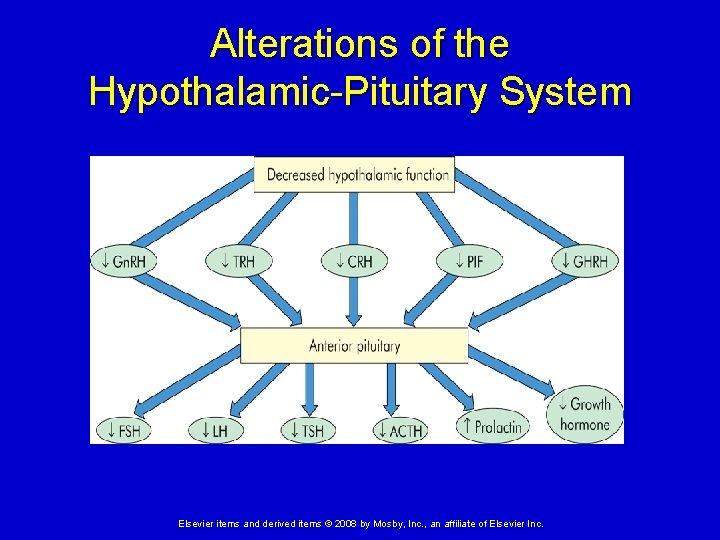 Alterations of the Hypothalamic-Pituitary System

Decreased hypothalamic function

↓ GnRH

↓ TRH

↓ CRH

↓ PIF

↓ GHRH

Anterior pituitary

↓ FSH

↓ LH

↓ TSH

↓ ACTH

↑ Prolactin

↓ Growth hormone

Elsevier items and derived items © 2008 by Mosby, Inc., an affiliate of Elsevier Inc.